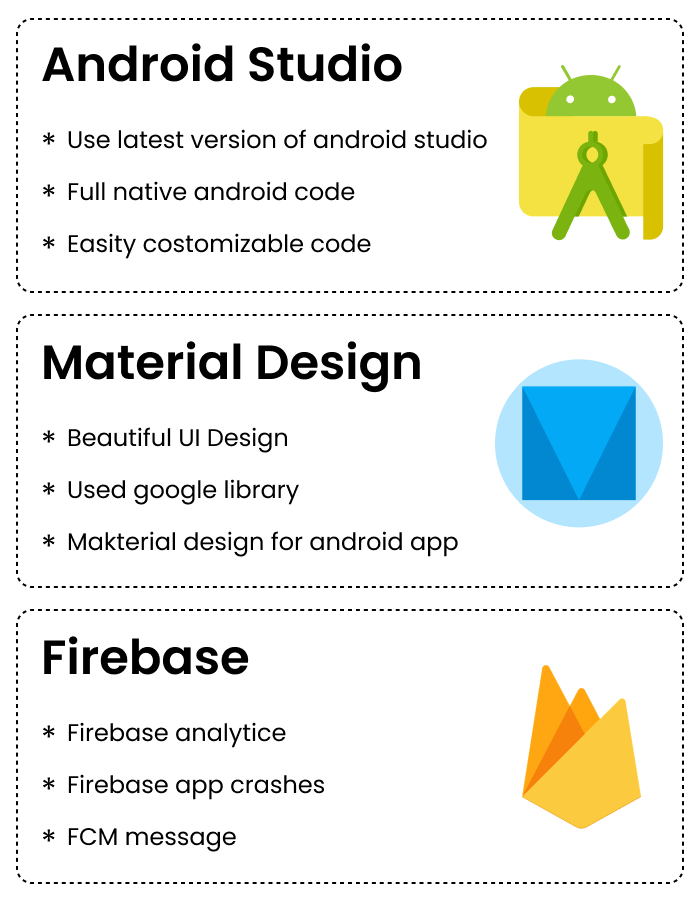 Android Studio

* Use latest version of android studio
* Full native android code
* Easity costomizable code

Material Design

* Beautiful UI Design
* Used google library
* Makterial design for android app

Firebase

* Firebase analytice
* Firebase app crashes
* FCM message